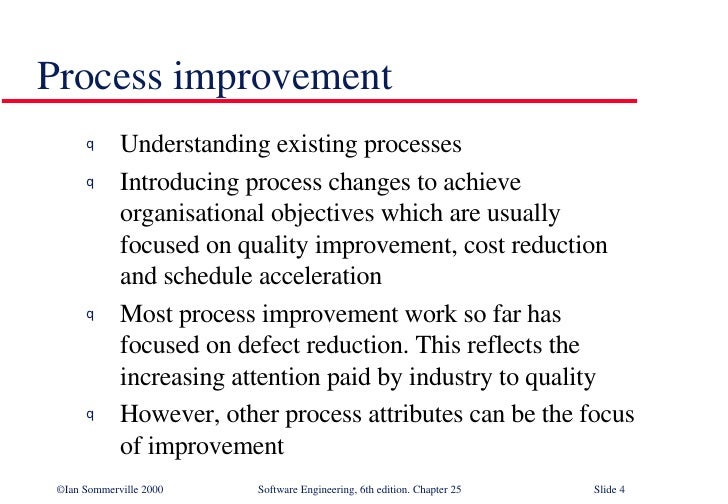 Process improvement

q Understanding existing processes

q Introducing process changes to achieve organisational objectives which are usually focused on quality improvement, cost reduction and schedule acceleration

q Most process improvement work so far has focused on defect reduction. This reflects the increasing attention paid by industry to quality

q However, other process attributes can be the focus of improvement

©Ian Sommerville 2000 Software Engineering, 6th edition. Chapter 25 Slide 4